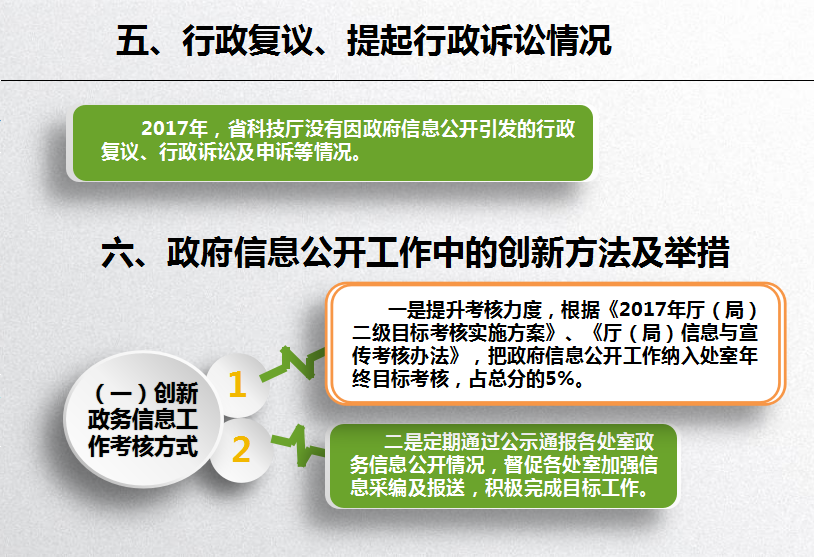 五、行政复议、提起行政诉讼情况

2017年，省科技厅没有因政府信息公开引发的行政复议、行政诉讼及申诉等情况。

六、政府信息公开工作中的创新方法及举措

（一）创新政务信息工作考核方式

1

一是提升考核力度，根据《2017年厅（局）二级目标考核实施方案》、《厅（局）信息与宣传考核办法》，把政府信息公开工作纳入处室年终目标考核，占总分的5%。

2

二是定期通过公示通报各处室政务信息公开情况，督促各处室加强信息采编及报送，积极完成目标工作。